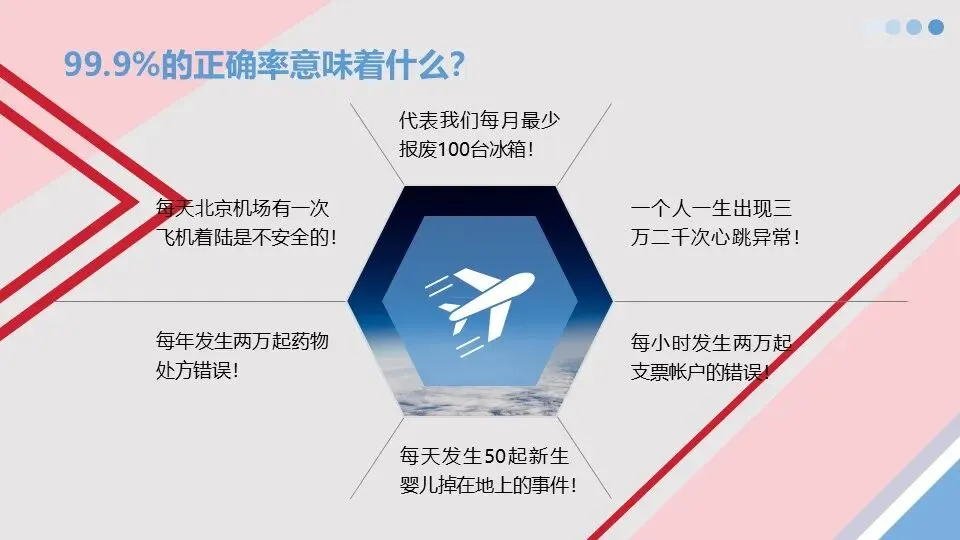 99.9%的正确率意味着什么?

代表我们每月最少报废100台冰箱!

每天北京机场有一次飞机着陆是不安全的!

一个人一生出现三万二千次心跳异常!

每年发生两万起药物处方错误!

每小时发生两万起支票帐户的错误!

每天发生50起新生婴儿掉在地上的事件!